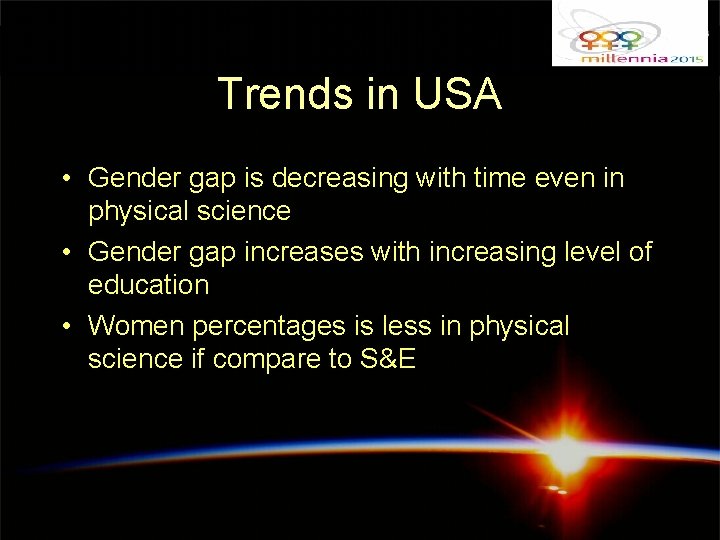 millennia2015

Trends in USA

• Gender gap is decreasing with time even in physical science
• Gender gap increases with increasing level of education
• Women percentages is less in physical science if compare to S&E